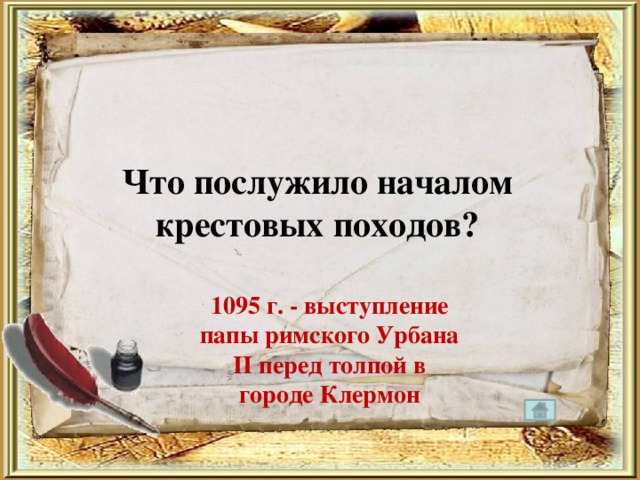 Что послужило началом крестовых походов?

1095 г. - выступление папы римского Урбана II перед толпой в городе Клермон